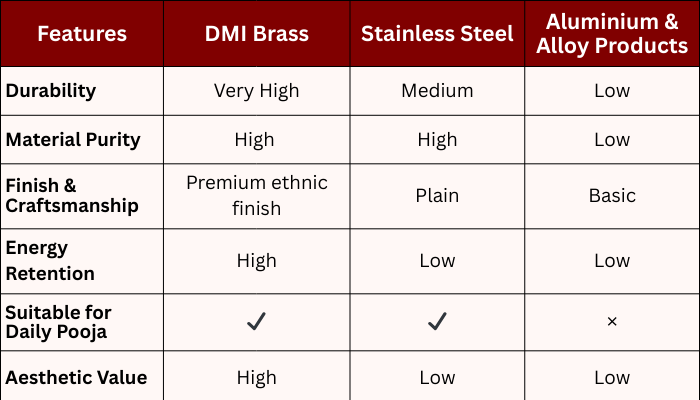 | Features | DMI Brass | Stainless Steel | Aluminium & Alloy Products |
|---|---|---|---|
| Durability | Very High | Medium | Low |
| Material Purity | High | High | Low |
| Finish & Craftsmanship | Premium ethnic finish | Plain | Basic |
| Energy Retention | High | Low | Low |
| Suitable for Daily Pooja | ✓ | ✓ | × |
| Aesthetic Value | High | Low | Low |